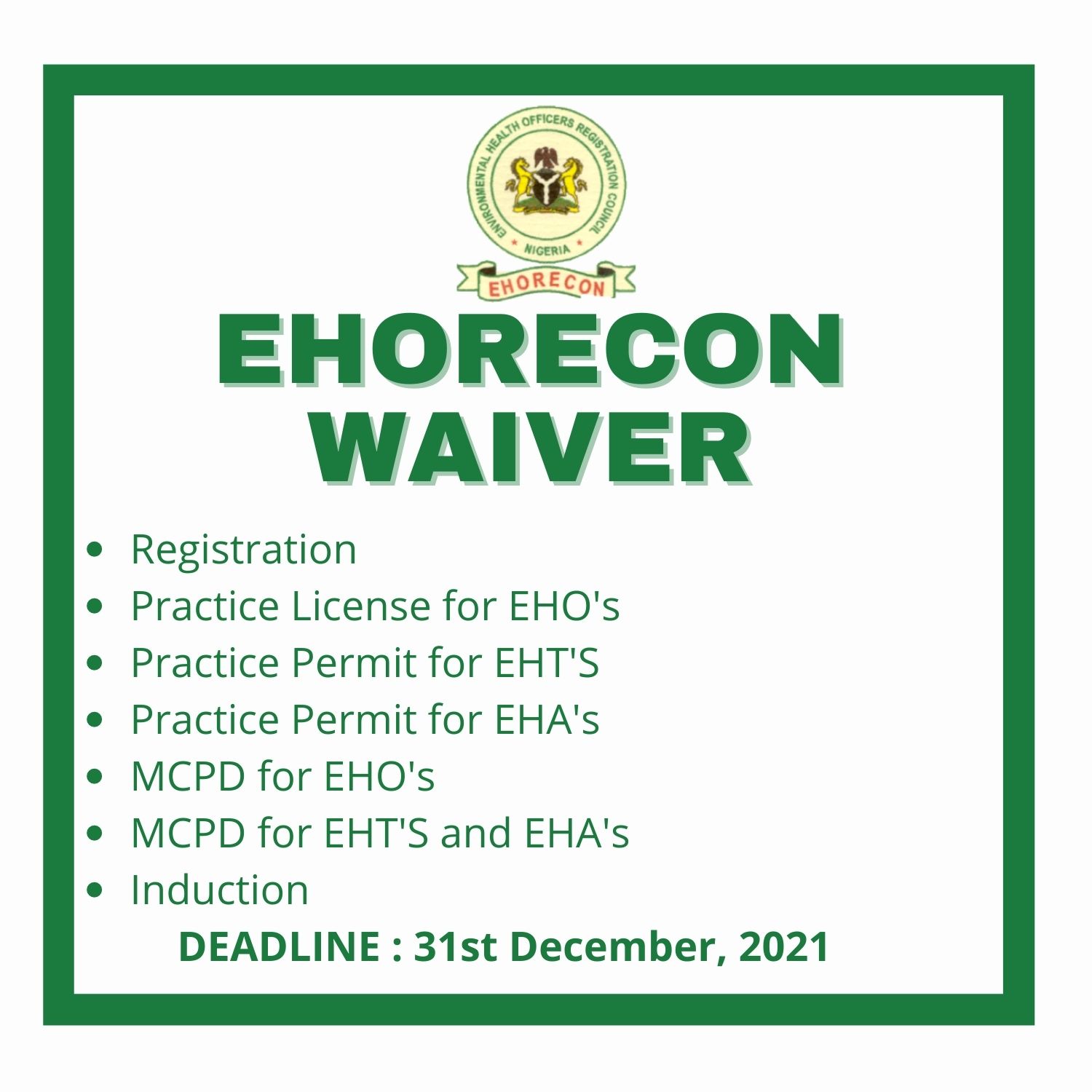 ENVIRONMENTAL HEALTH OFFICERS REGISTRATION COUNCIL
NIGERIA
EHORECON

EHORECON WAIVER

- Registration
- Practice License for EHO's
- Practice Permit for EHT'S
- Practice Permit for EHA's
- MCPD for EHO's
- MCPD for EHT'S and EHA's
- Induction

DEADLINE : 31st December, 2021